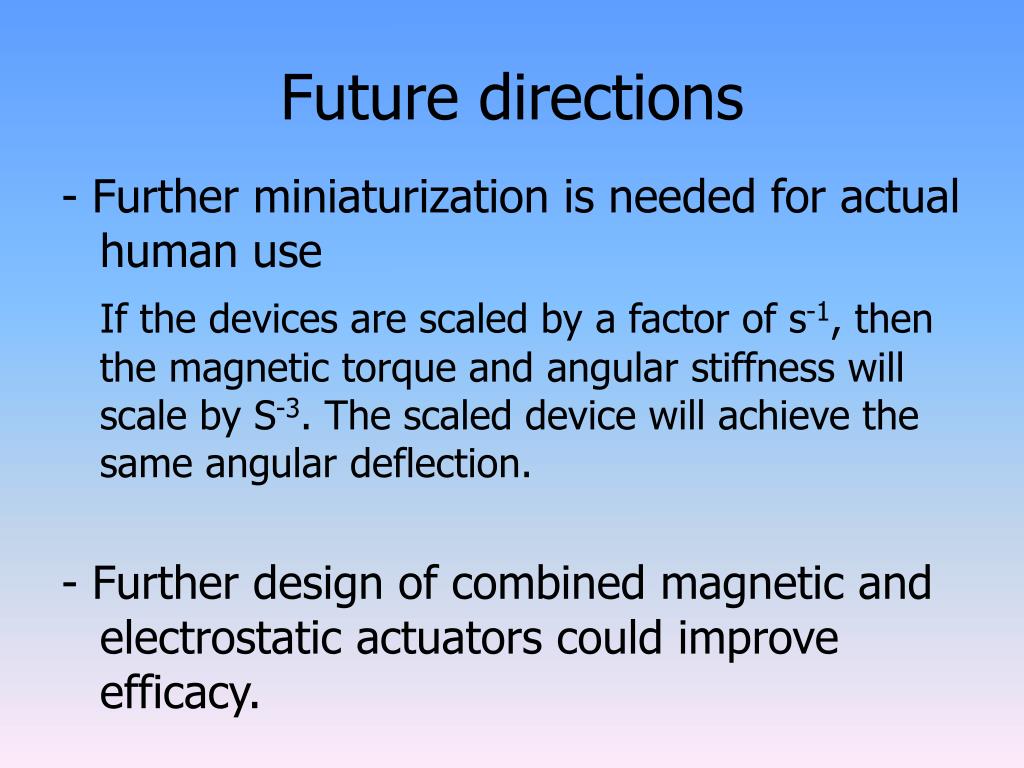 Future directions

- Further miniaturization is needed for actual human use

If the devices are scaled by a factor of $s^{-1}$, then the magnetic torque and angular stiffness will scale by $S^{-3}$. The scaled device will achieve the same angular deflection.

- Further design of combined magnetic and electrostatic actuators could improve efficacy.